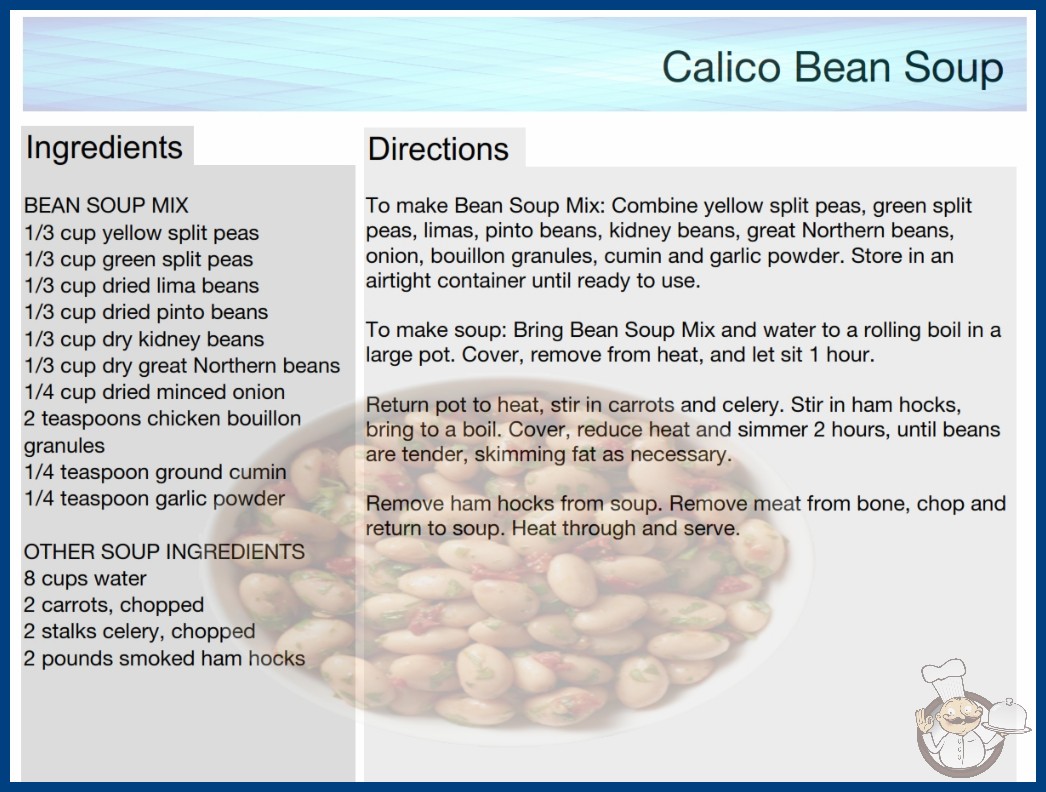 Calico Bean Soup

Ingredients

BEAN SOUP MIX
1/3 cup yellow split peas
1/3 cup green split peas
1/3 cup dried lima beans
1/3 cup dried pinto beans
1/3 cup dry kidney beans
1/3 cup dry great Northern beans
1/4 cup dried minced onion
2 teaspoons chicken bouillon granules
1/4 teaspoon ground cumin
1/4 teaspoon garlic powder

OTHER SOUP INGREDIENTS
8 cups water
2 carrots, chopped
2 stalks celery, chopped
2 pounds smoked ham hocks

Directions

To make Bean Soup Mix: Combine yellow split peas, green split peas, limas, pinto beans, kidney beans, great Northern beans, onion, bouillon granules, cumin and garlic powder. Store in an airtight container until ready to use.

To make soup: Bring Bean Soup Mix and water to a rolling boil in a large pot. Cover, remove from heat, and let sit 1 hour.

Return pot to heat, stir in carrots and celery. Stir in ham hocks, bring to a boil. Cover, reduce heat and simmer 2 hours, until beans are tender, skimming fat as necessary.

Remove ham hocks from soup. Remove meat from bone, chop and return to soup. Heat through and serve.